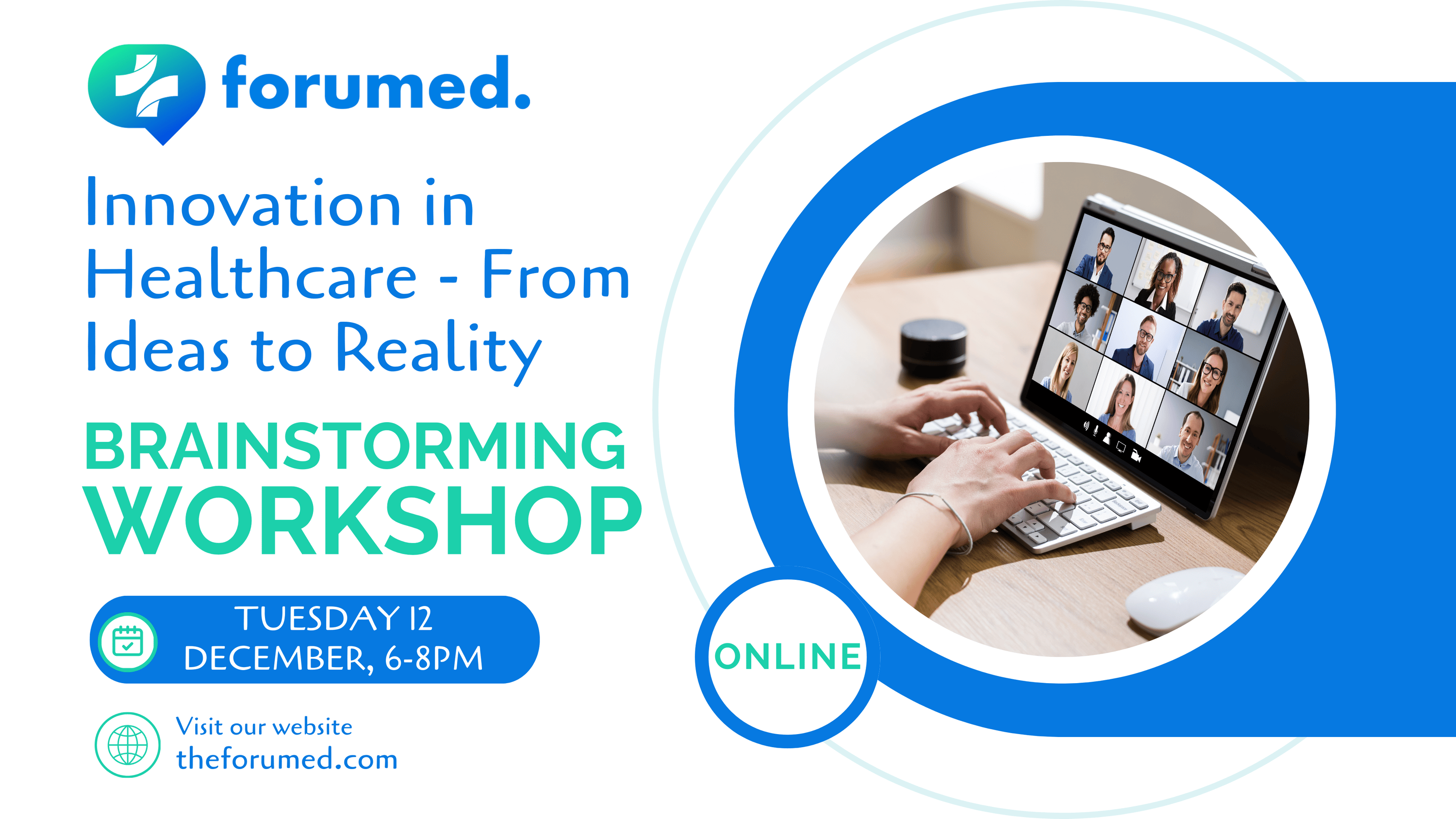 forumed.

Innovation in Healthcare - From Ideas to Reality

BRAINSTORMING WORKSHOP

TUESDAY 12 DECEMBER, 6-8PM

Visit our website
theforumed.com

ONLINE